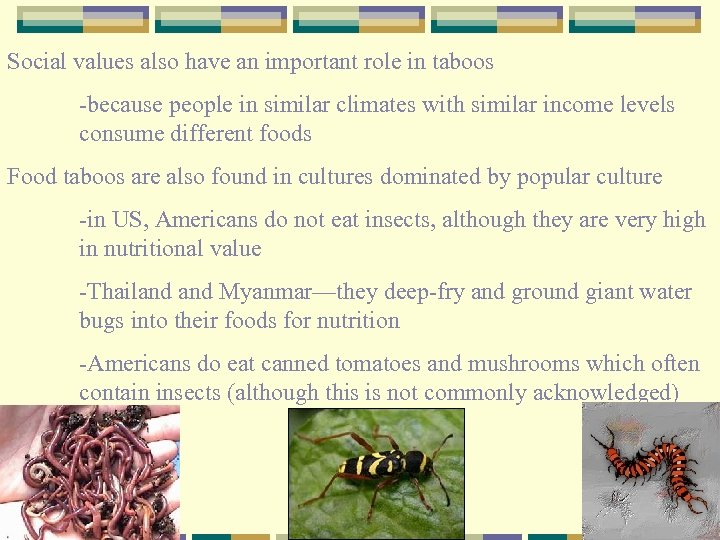 Social values also have an important role in taboos

-because people in similar climates with similar income levels consume different foods

Food taboos are also found in cultures dominated by popular culture

-in US, Americans do not eat insects, although they are very high in nutritional value

-Thailand and Myanmar—they deep-fry and ground giant water bugs into their foods for nutrition

-Americans do eat canned tomatoes and mushrooms which often contain insects (although this is not commonly acknowledged)